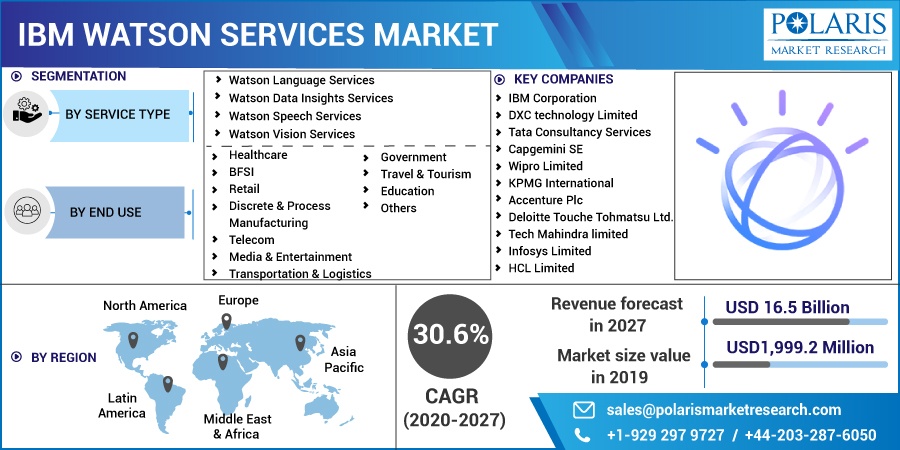 IBM WATSON SERVICES MARKET

POLARIS
MARKET RESEARCH

SEGMENTATION

BY SERVICE TYPE

Watson Language Services
Watson Data Insights Services
Watson Speech Services
Watson Vision Services

BY END USE

Healthcare
BFSI
Retail
Discrete & Process Manufacturing
Telecom
Media & Entertainment
Transportation & Logistics

Government
Travel & Tourism
Education
Others

KEY COMPANIES

IBM Corporation
DXC technology Limited
Tata Consultancy Services
Capgemini SE
Wipro Limited
KPMG International
Accenture Plc
Deloitte Touche Tohmatsu Ltd.
Tech Mahindra limited
Infosys Limited
HCL Limited

BY REGION

North America
Europe
Asia Pacific
Latin America
Middle East & Africa

30.6%
CAGR
(2020-2027)

Revenue forecast in 2027
USD 16.5 Billion

Market size value in 2019
USD1,999.2 Million

sales@polarismarketresearch.com
+1-929 297 9727 / +44-203-287-6050